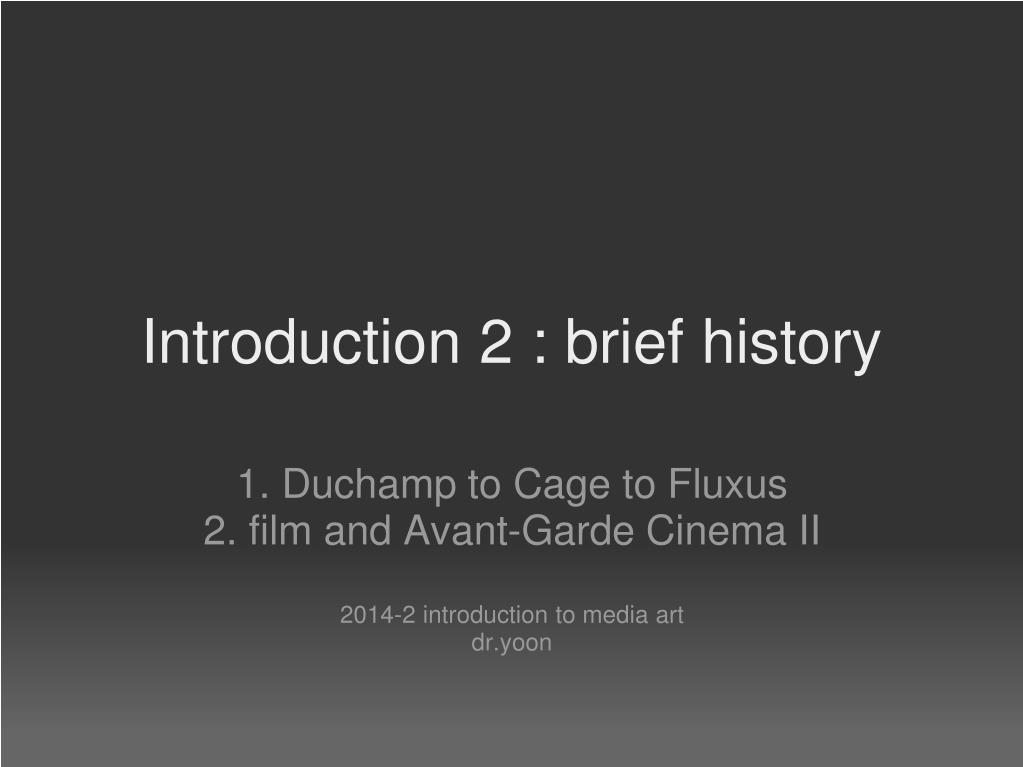 Introduction 2 : brief history

1. Duchamp to Cage to Fluxus
2. film and Avant-Garde Cinema II

2014-2 introduction to media art
dr.yoon